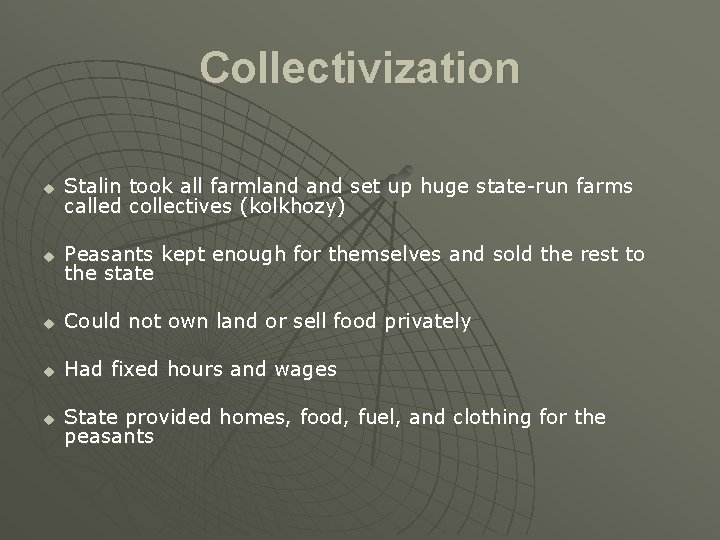 Collectivization

Stalin took all farmland and set up huge state-run farms called collectives (kolkhozy)

Peasants kept enough for themselves and sold the rest to the state

Could not own land or sell food privately

Had fixed hours and wages

State provided homes, food, fuel, and clothing for the peasants